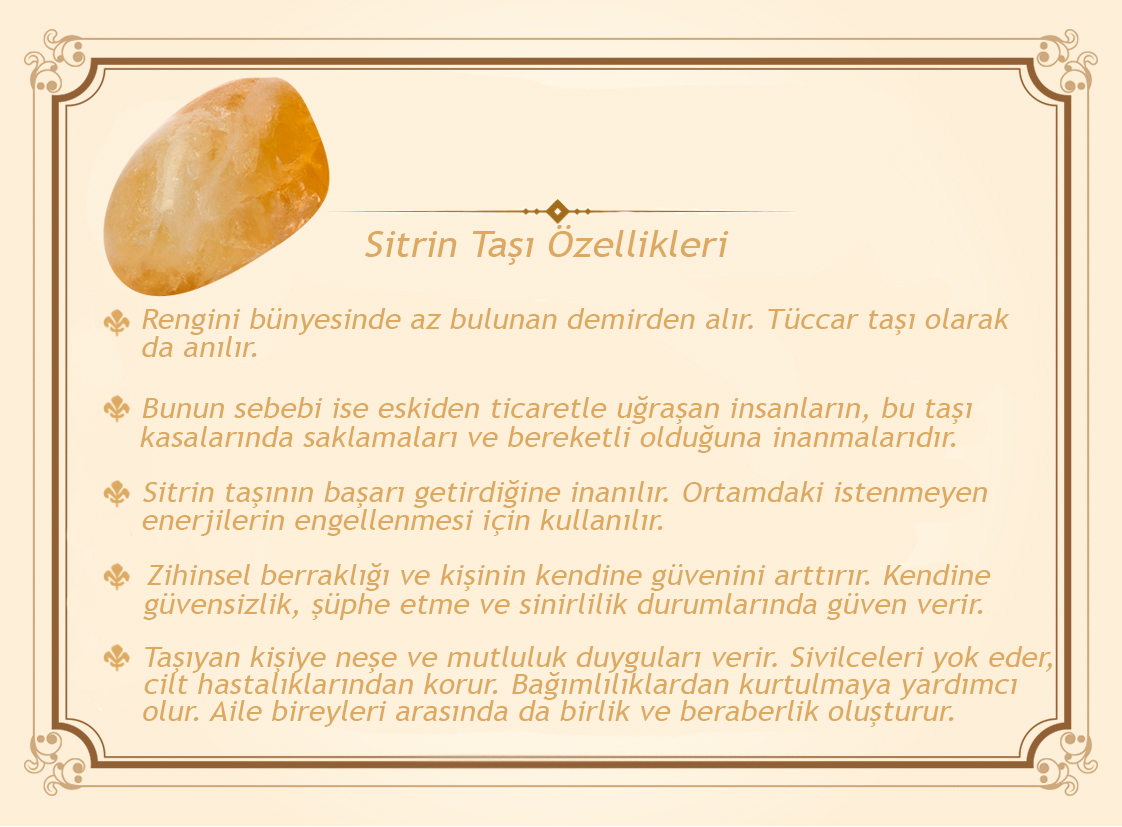 Sitrin Taşı Özellikleri

Rengini bünyesinde az bulunan demirden alır. Tüccar taşı olarak da anılır.

Bunun sebebi ise eskiden ticaretle uğraşan insanların, bu taşı kasalarında saklamaları ve bereketli olduğuna inanmalarıdır.

Sitrin taşının başarı getirdiğine inanılır. Ortamdaki istenmeyen enerjilerin engellenmesi için kullanılır.

Zihinsel berraklığı ve kişinin kendine güvenini arttırır. Kendine güvensizlik, şüphe etme ve sinirlilik durumlarında güven verir.

Taşıyan kişiye neşe ve mutluluk duyguları verir. Sivilceleri yok eder, cilt hastalıklarından korur. Bağımlılıklardan kurtulmaya yardımcı olur. Aile bireyleri arasında da birlik ve beraberlik oluşturur.